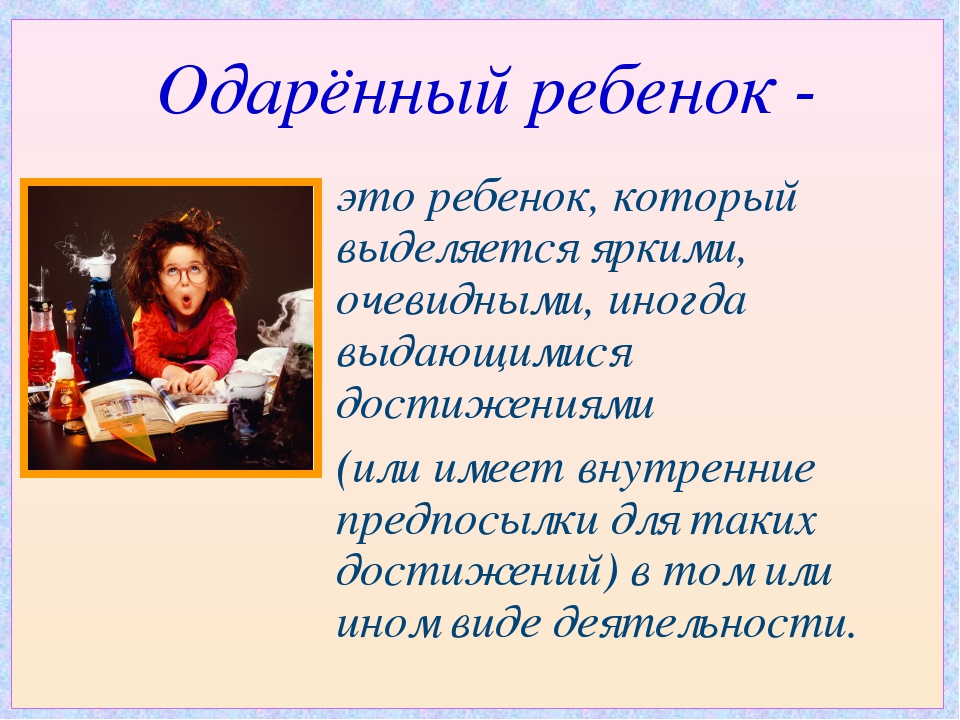 Одарённый ребенок -

это ребенок, который выделяется яркими, очевидными, иногда выдающимися достижениями

(или имеет внутренние предпосылки для таких достижений) в том или ином виде деятельности.